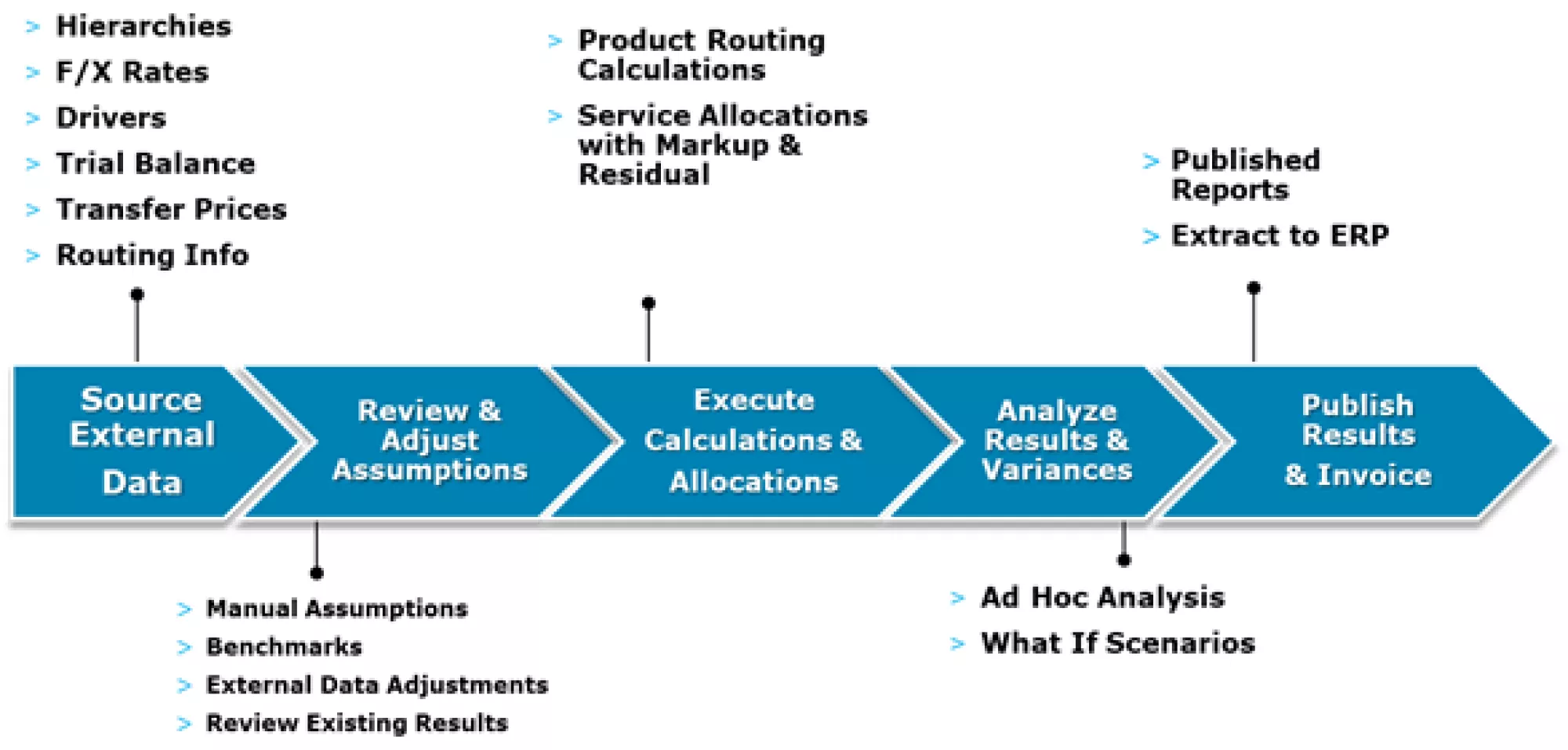 > Hierarchies
> F/X Rates
> Drivers
> Trial Balance
> Transfer Prices
> Routing Info

> Product Routing Calculations
> Service Allocations with Markup & Residual

> Published Reports
> Extract to ERP

Source External Data

Review & Adjust Assumptions

Execute Calculations & Allocations

Analyze Results & Variances

Publish Results & Invoice

> Manual Assumptions
> Benchmarks
> External Data Adjustments
> Review Existing Results

> Ad Hoc Analysis
> What If Scenarios